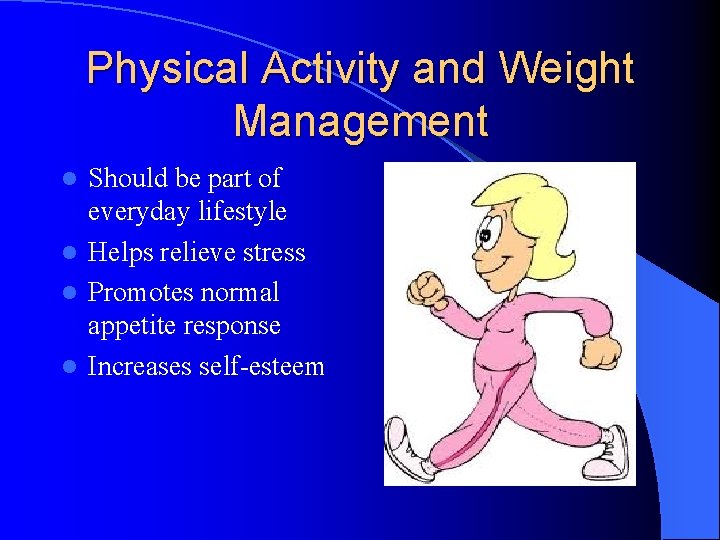 Physical Activity and Weight Management

- Should be part of everyday lifestyle
- Helps relieve stress
- Promotes normal appetite response
- Increases self-esteem